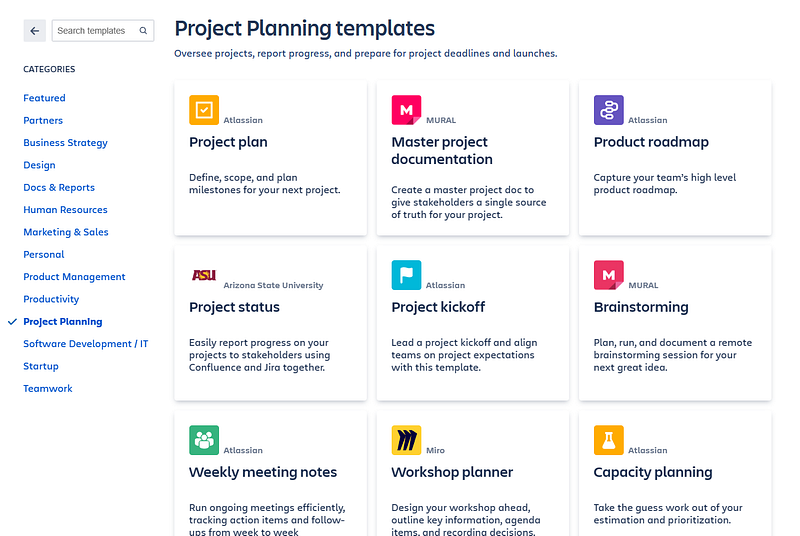 Search templates

CATEGORIES

Featured
Partners
Business Strategy
Design
Docs & Reports
Human Resources
Marketing & Sales
Personal
Product Management
Productivity
Project Planning
Software Development / IT
Startup
Teamwork

Project Planning templates

Oversee projects, report progress, and prepare for project deadlines and launches.

Atlassian
Project plan
Define, scope, and plan milestones for your next project.

M MURAL
Master project documentation
Create a master project doc to give stakeholders a single source of truth for your project.

Atlassian
Product roadmap
Capture your team's high level product roadmap.

ASU Arizona State University
Project status
Easily report progress on your projects to stakeholders using Confluence and Jira together.

Atlassian
Project kickoff
Lead a project kickoff and align teams on project expectations with this template.

M MURAL
Brainstorming
Plan, run, and document a remote brainstorming session for your next great idea.

Atlassian
Weekly meeting notes
Run ongoing meetings efficiently, tracking action items and follow-ups from week to week

Miro
Workshop planner
Design your workshop ahead, outline key information, agenda items, and recording decisions.

Atlassian
Capacity planning
Take the guess work out of your estimation and prioritization.